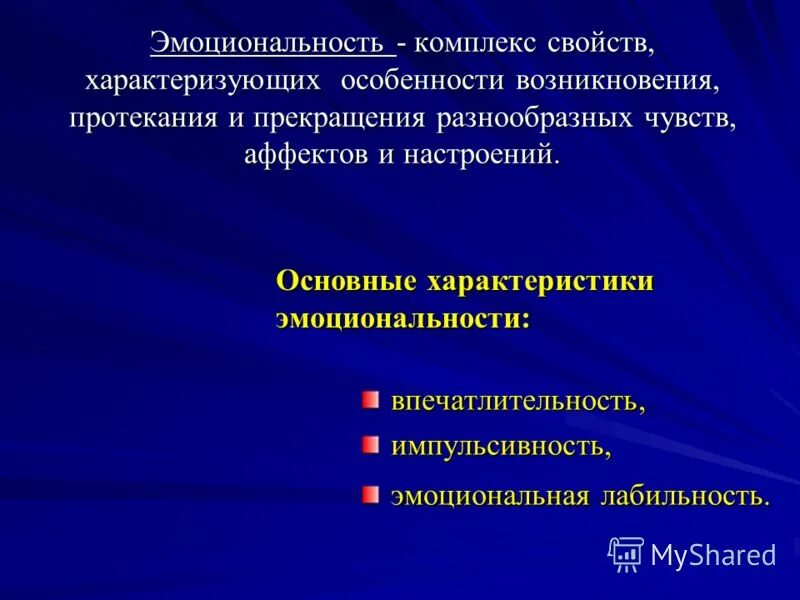 Эмоциональность - комплекс свойств, характеризующих особенности возникновения, протекания и прекращения разнообразных чувств, аффектов и настроений.

Основные характеристики эмоциональности:

впечатлительность,

импульсивность,

эмоциональная лабильность.

MyShared